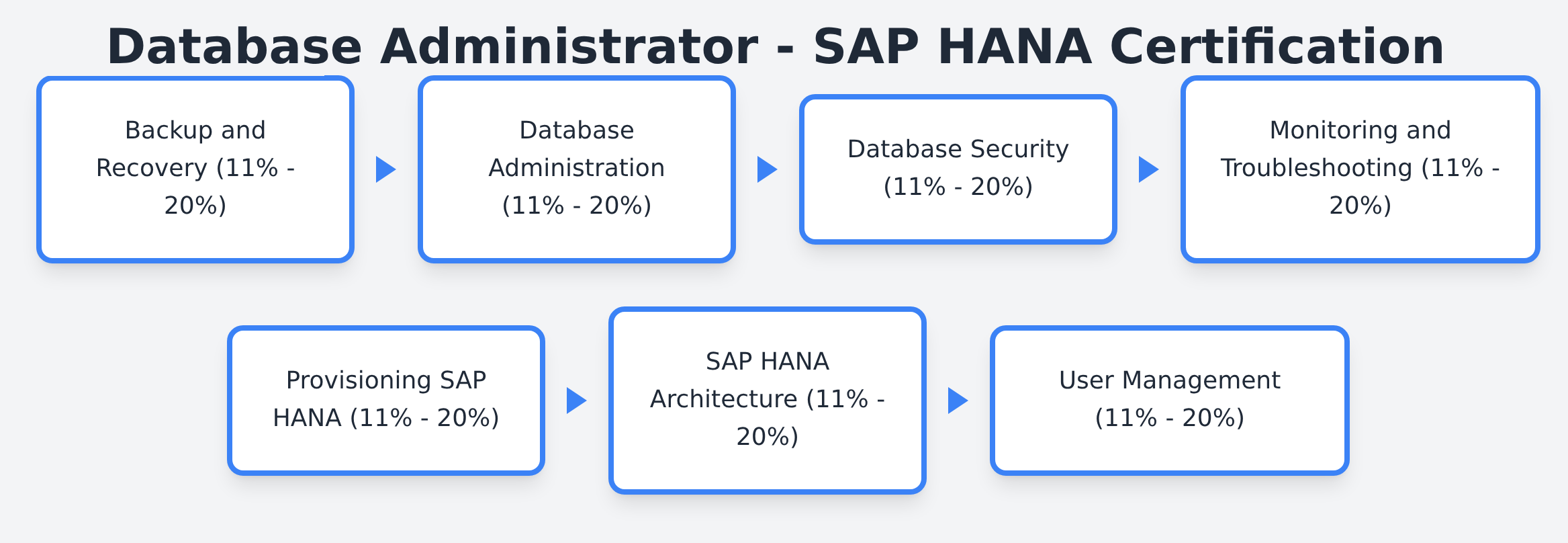 Database Administrator - SAP HANA Certification

Backup and Recovery (11% - 20%)

Database Administration (11% - 20%)

Database Security (11% - 20%)

Monitoring and Troubleshooting (11% - 20%)

Provisioning SAP HANA (11% - 20%)

SAP HANA Architecture (11% - 20%)

User Management (11% - 20%)